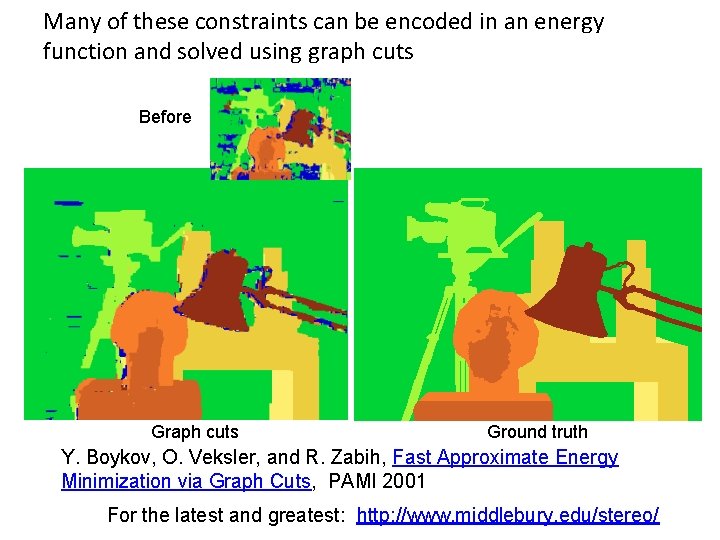 Many of these constraints can be encoded in an energy function and solved using graph cuts

Before

Graph cuts

Ground truth

Y. Boykov, O. Veksler, and R. Zabih, Fast Approximate Energy Minimization via Graph Cuts, PAMI 2001

For the latest and greatest: http://www.middlebury.edu/stereo/